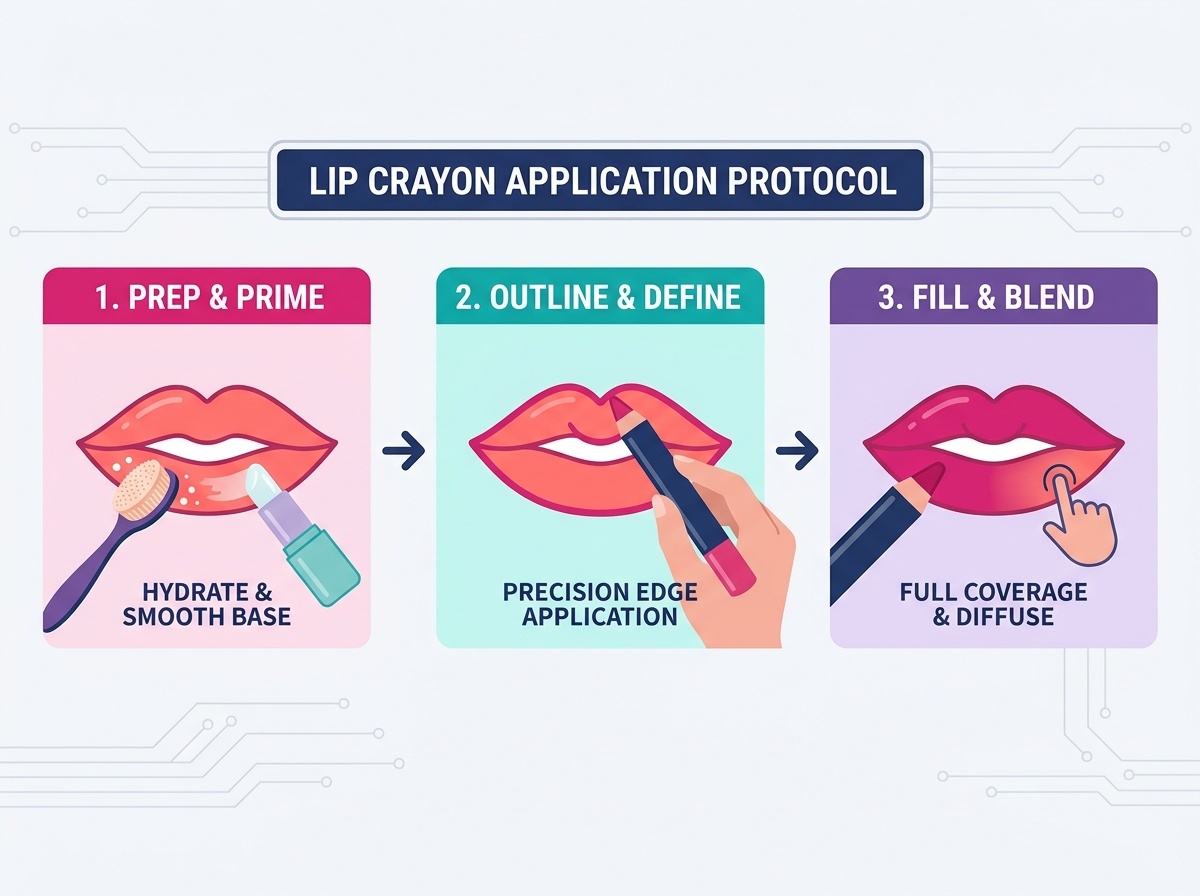 LIP CRAYON APPLICATION PROTOCOL

1. PREP & PRIME

HYDRATE & SMOOTH BASE

2. OUTLINE & DEFINE

PRECISION EDGE APPLICATION

3. FILL & BLEND

FULL COVERAGE & DIFFUSE